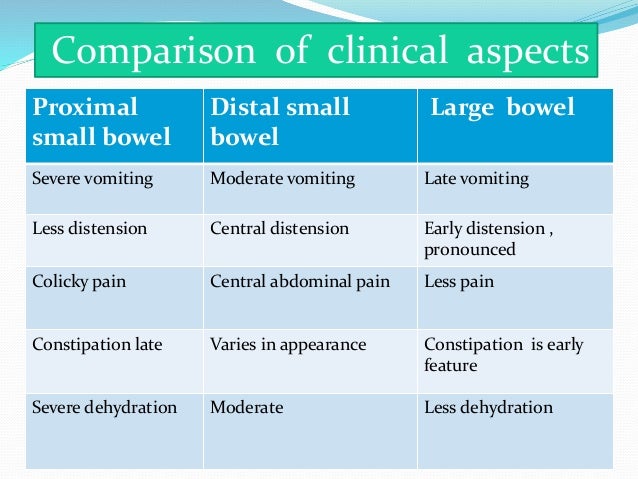 Comparison of clinical aspects

| Proximal small bowel | Distal small bowel | Large bowel |
|---|---|---|
| Severe vomiting | Moderate vomiting | Late vomiting |
| Less distension | Central distension | Early distension , pronounced |
| Colicky pain | Central abdominal pain | Less pain |
| Constipation late | Varies in appearance | Constipation is early feature |
| Severe dehydration | Moderate | Less dehydration |